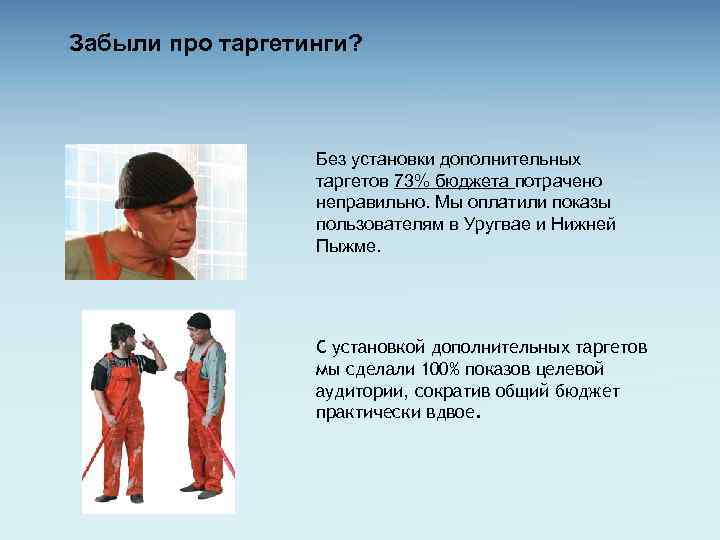 Забыли про таргетинги?

Без установки дополнительных таргетов 73% бюджета потрачено неправильно. Мы оплатили показы пользователям в Уругвае и Нижней Пыжме.

С установкой дополнительных таргетов мы сделали 100% показов целевой аудитории, сократив общий бюджет практически вдвое.